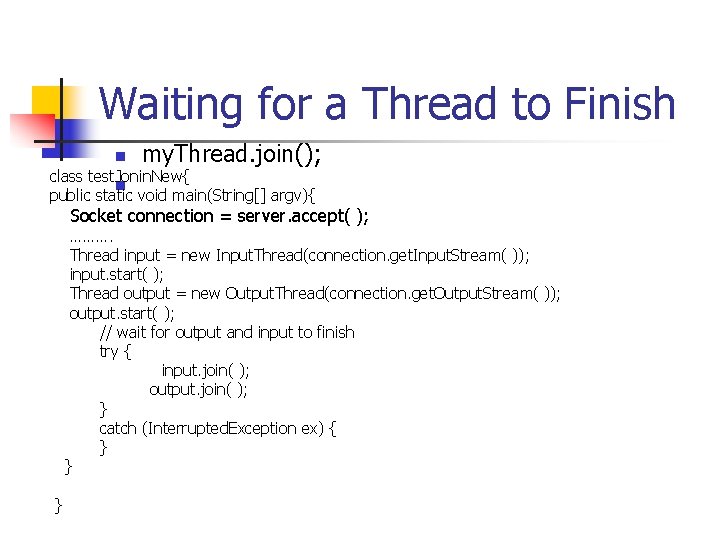 Waiting for a Thread to Finish

myThread.join();

class testJoninNew{
public static void main(String[] argv){
Socket connection = server.accept( );
……….
Thread input = new InputThread(connection.getInputStream( ));
input.start( );
Thread output = new OutputThread(connection.getOutputStream( ));
output.start( );
// wait for output and input to finish
try {
input.join( );
output.join( );
}
catch (InterruptedException ex) {
}
}

}